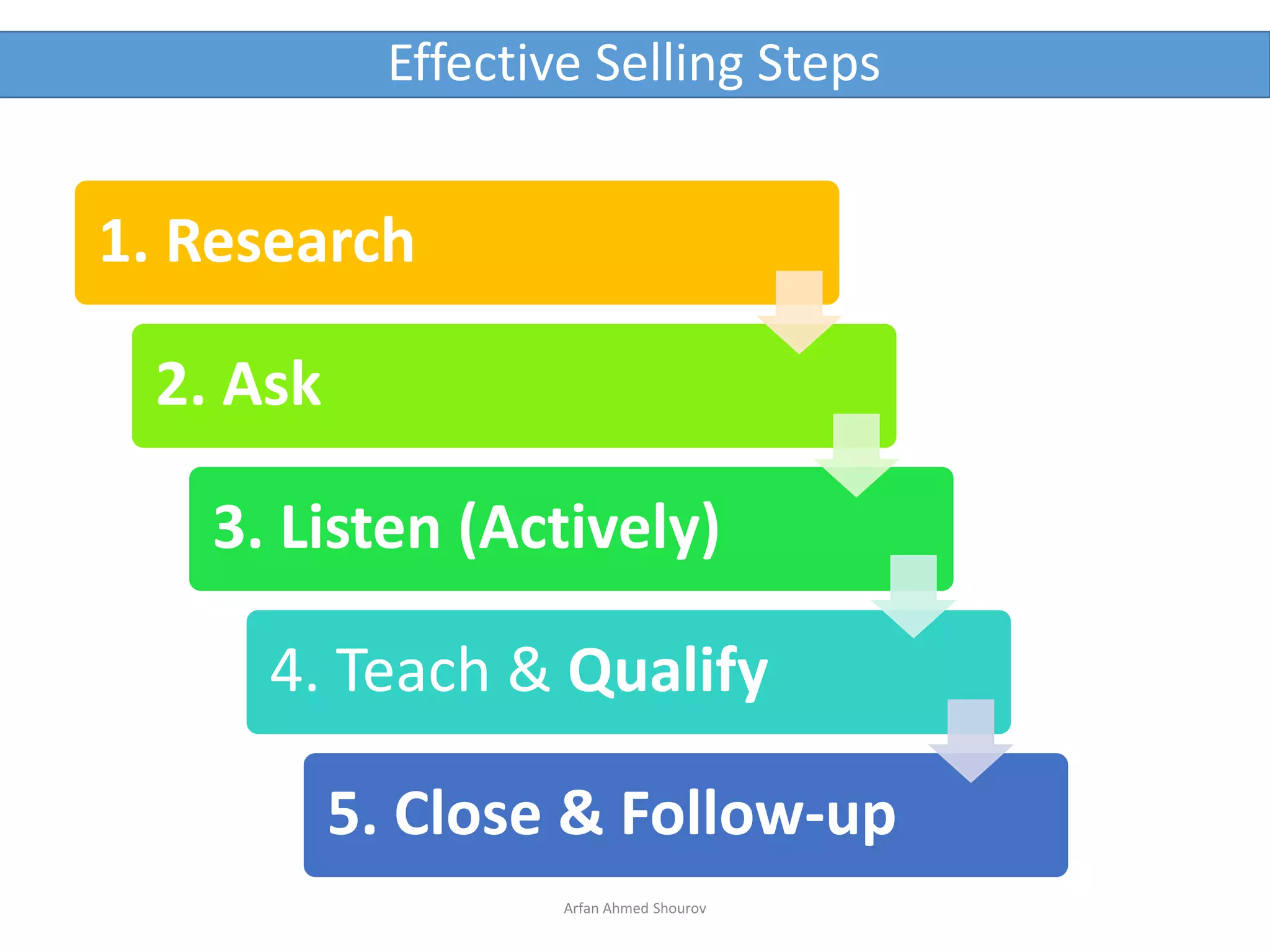 Effective Selling Steps

1. Research

2. Ask

3. Listen (Actively)

4. Teach & Qualify

5. Close & Follow-up

Arfan Ahmed Shourov